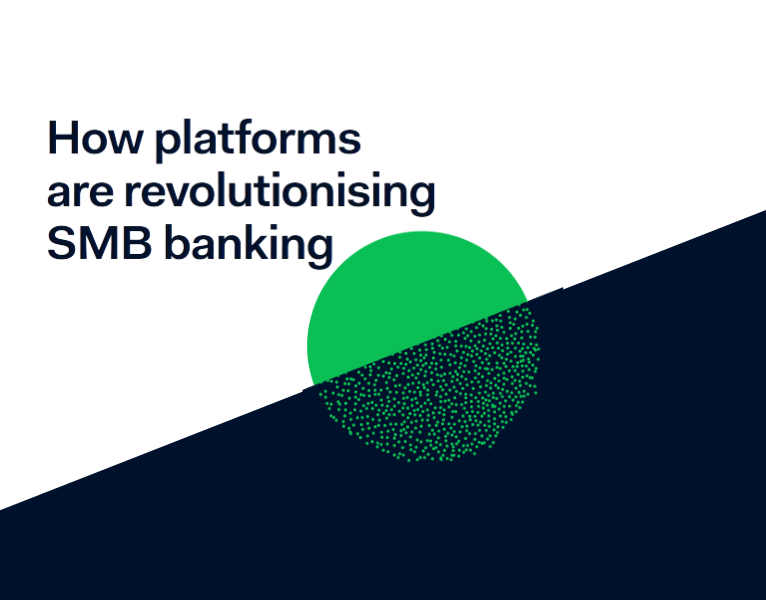 How platforms are revolutionising SMB banking